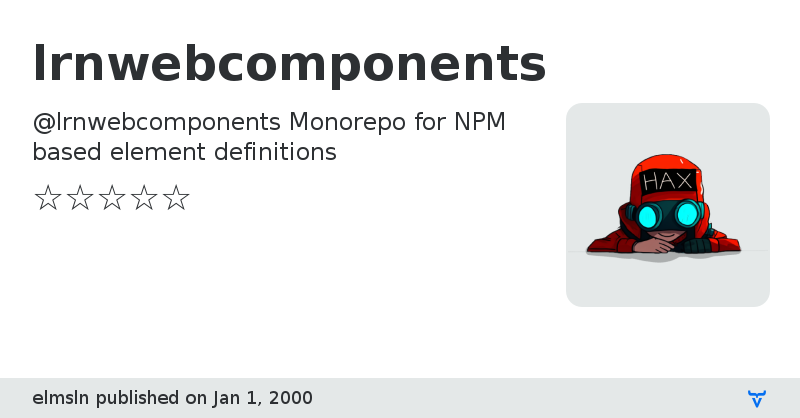 lrnwebcomponents

@lrnwebcomponents Monorepo for NPM based element definitions

☆☆☆☆☆

HAX

elmsln published on Jan 1, 2000